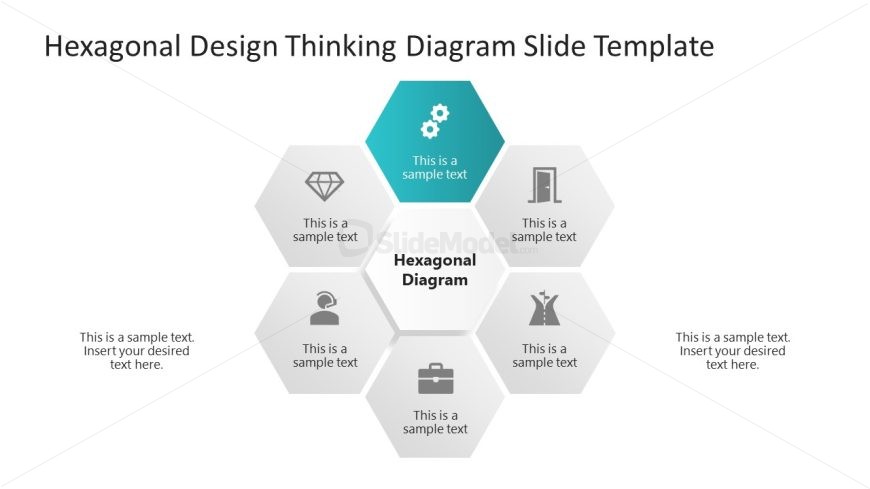 Hexagonal Design Thinking Diagram Slide Template

This is a sample text

This is a sample text

This is a sample text

SlideModel.com

Hexagonal Diagram

This is a sample text

This is a sample text

This is a sample text

This is a sample text. Insert your desired text here.

This is a sample text. Insert your desired text here.